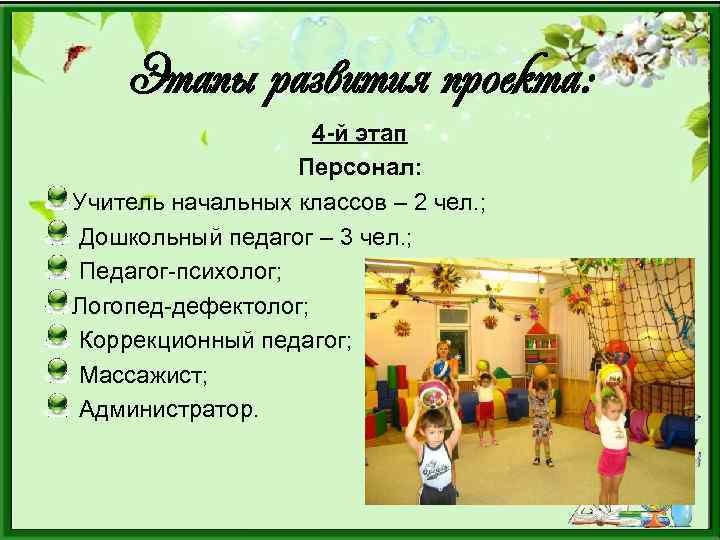 Этапы развития проекта:

4-й этап

Персонал:

Учитель начальных классов – 2 чел.;
Дошкольный педагог – 3 чел.;
Педагог-психолог;
Логопед-дефектолог;
Коррекционный педагог;
Массажист;
Администратор.